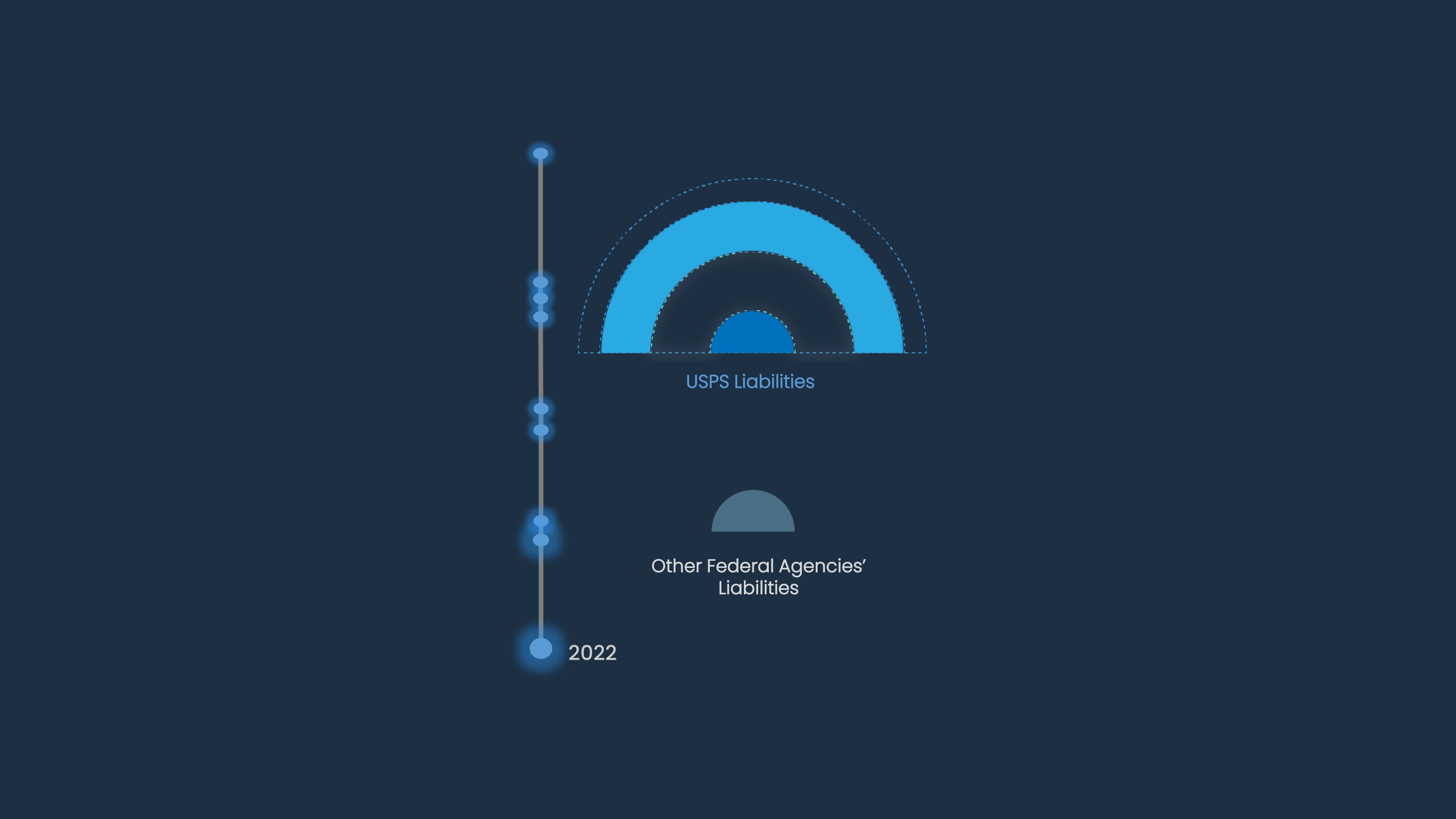 USPS Liabilities

Other Federal Agencies' Liabilities

2022